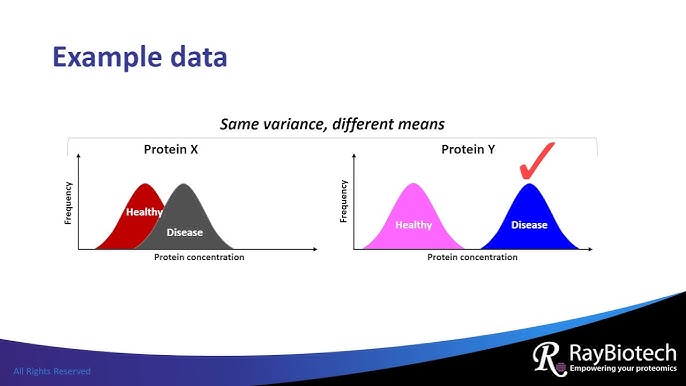 Example data

Same variance, different means

Protein X

Frequency

Healthy

Disease

Protein concentration

Protein Y

Frequency

Healthy

Disease

Protein concentration

All Rights Reserved

RayBiotech
Empowering your proteomics